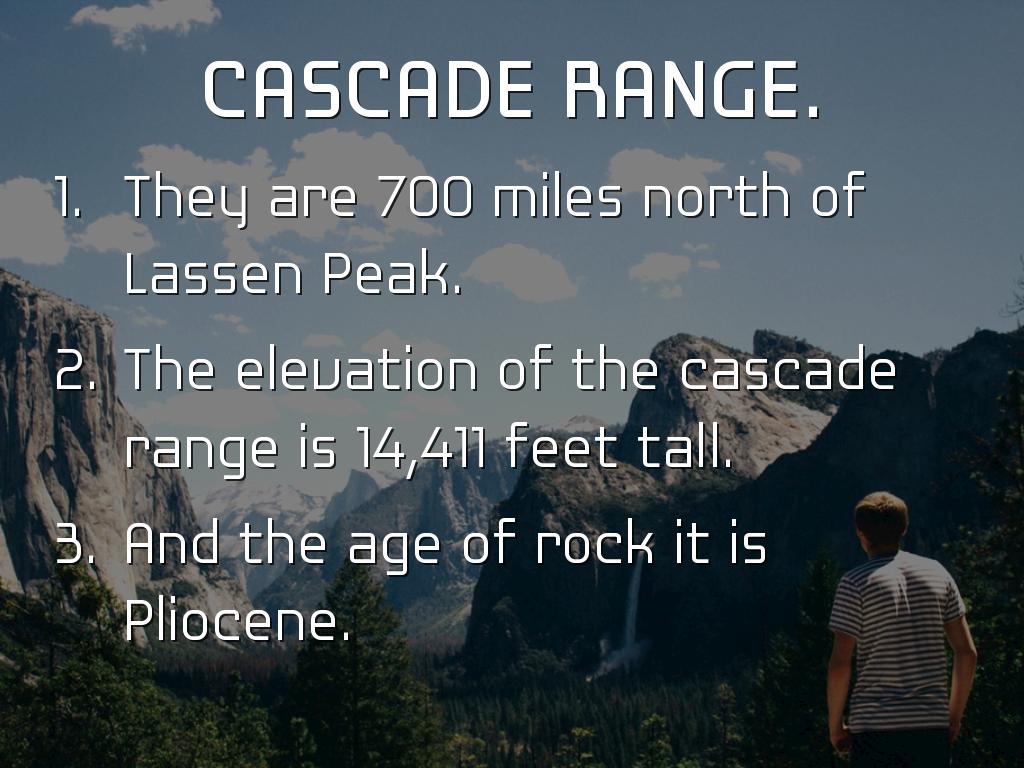 CASCADE RANGE.

1. They are 700 miles north of Lassen Peak.
2. The elevation of the cascade range is 14,411 feet tall.
3. And the age of rock it is Pliocene.